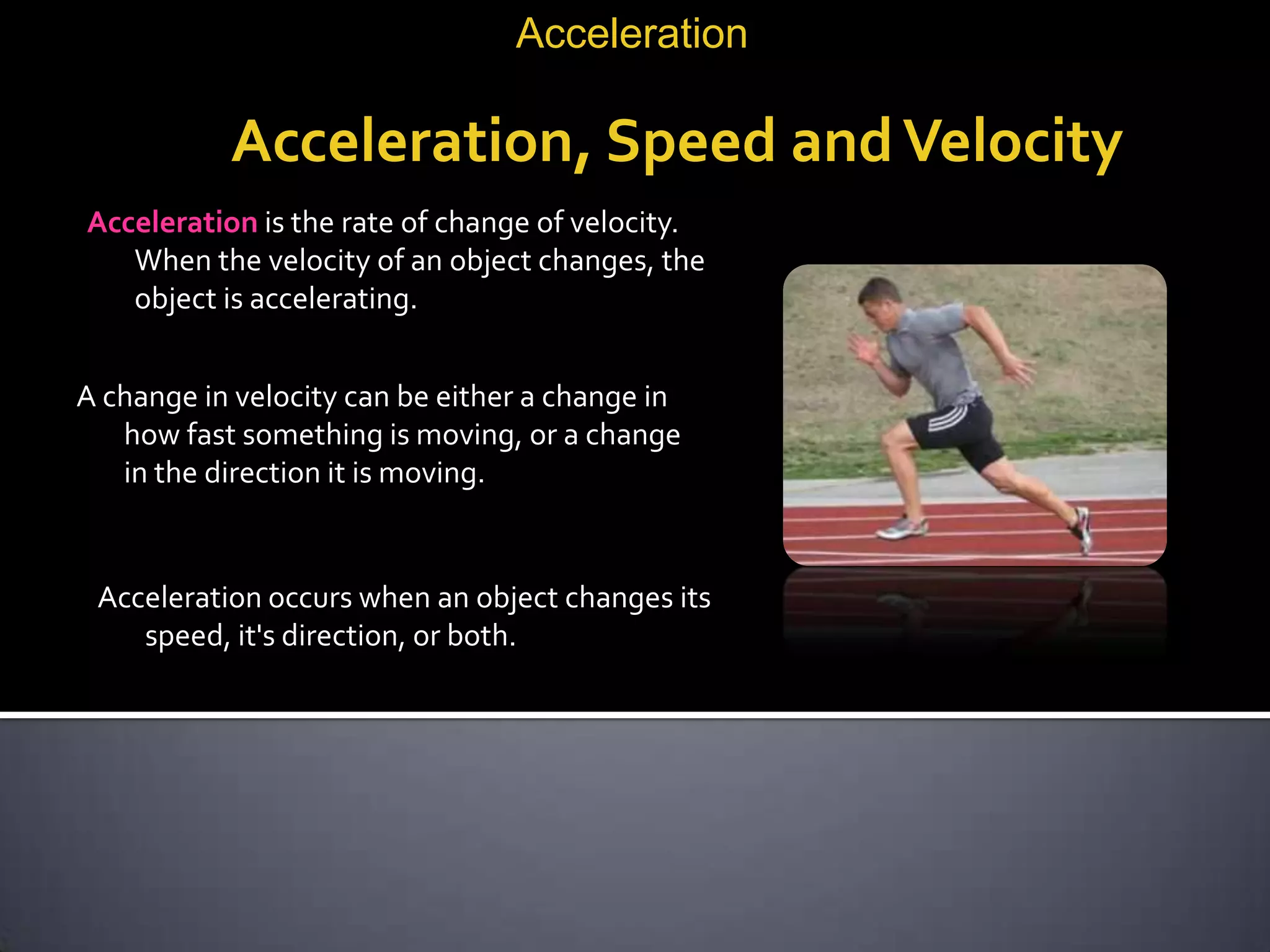 Acceleration

Acceleration, Speed and Velocity

Acceleration is the rate of change of velocity. When the velocity of an object changes, the object is accelerating.

A change in velocity can be either a change in how fast something is moving, or a change in the direction it is moving.

Acceleration occurs when an object changes its speed, it's direction, or both.